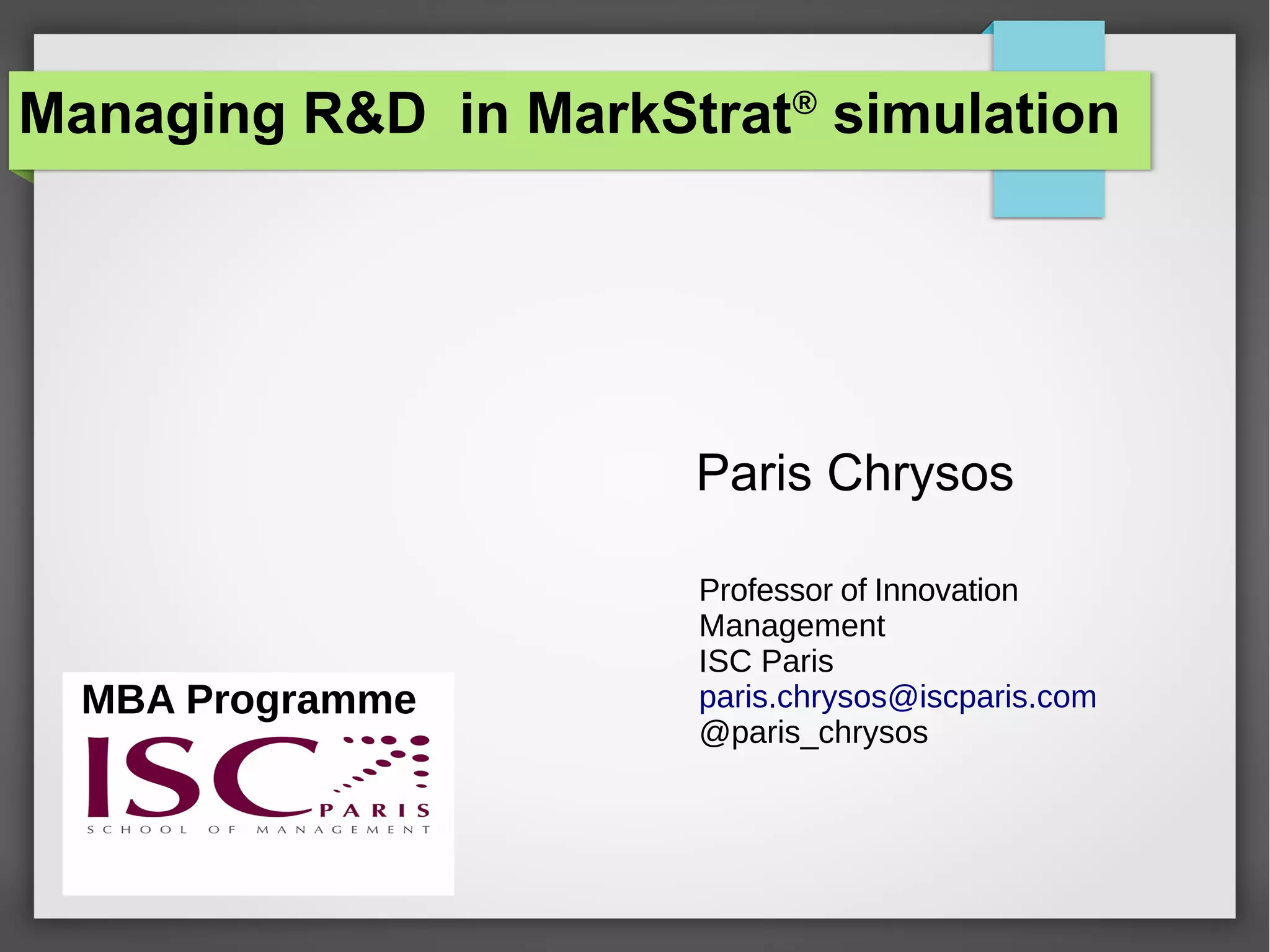 Managing R&D in MarkStrat® simulation

Paris Chrysos

Professor of Innovation Management
ISC Paris
paris.chrysos@iscparis.com
@paris_chrysos

MBA Programme

ISC PARIS
SCHOOL OF MANAGEMENT